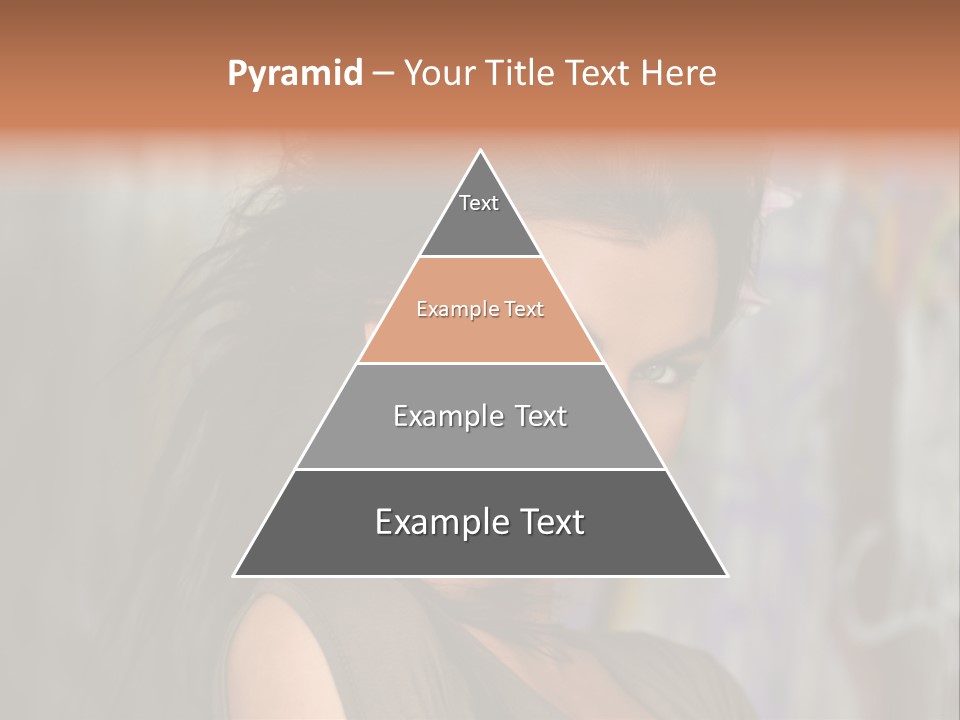 Pyramid – Your Title Text Here

Text

Example Text

Example Text

Example Text